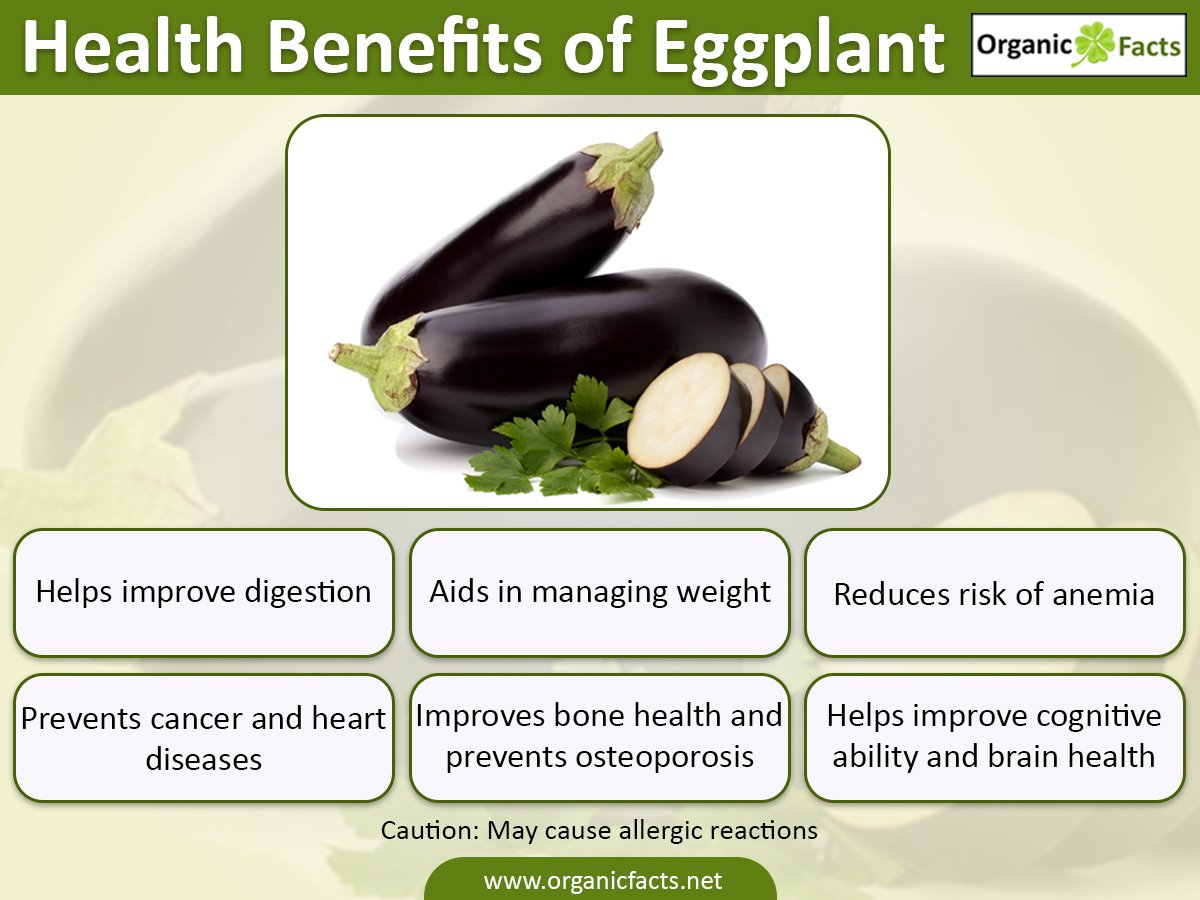 Health Benefits of Eggplant

Organic Facts

Helps improve digestion

Aids in managing weight

Reduces risk of anemia

Prevents cancer and heart diseases

Improves bone health and prevents osteoporosis

Helps improve cognitive ability and brain health

Caution: May cause allergic reactions

www.organicfacts.net